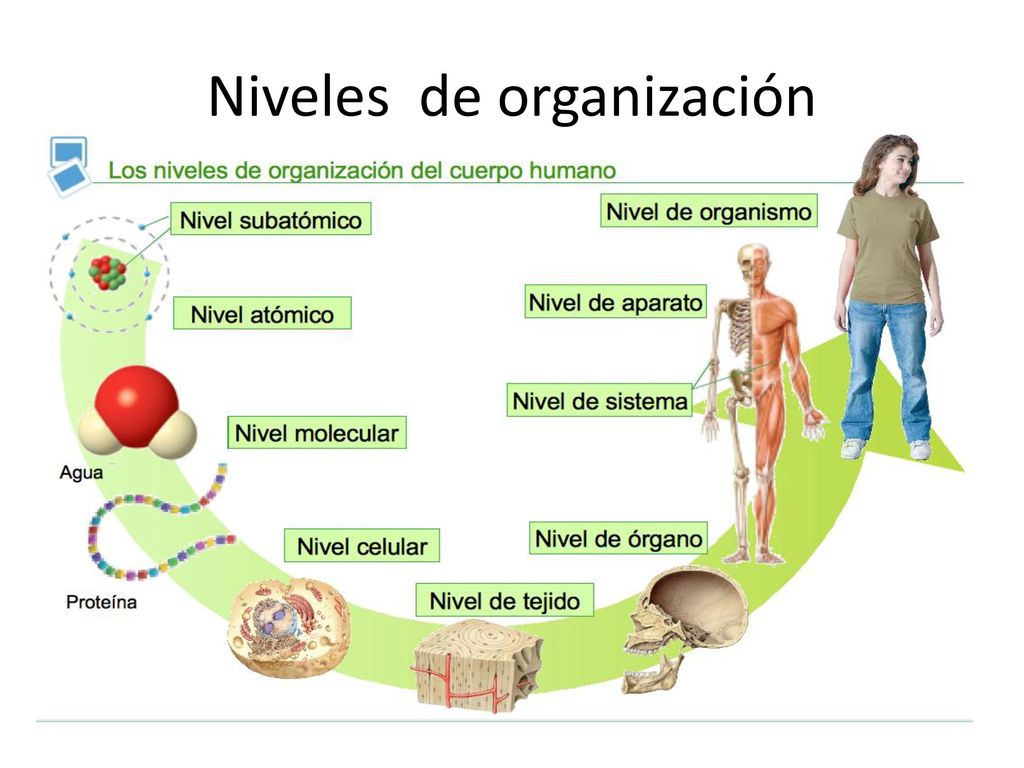 Niveles de organización

Los niveles de organización del cuerpo humano

Nivel subatómico

Nivel atómico

Nivel molecular

Agua

Proteína

Nivel celular

Nivel de tejido

Nivel de órgano

Nivel de sistema

Nivel de aparato

Nivel de organismo